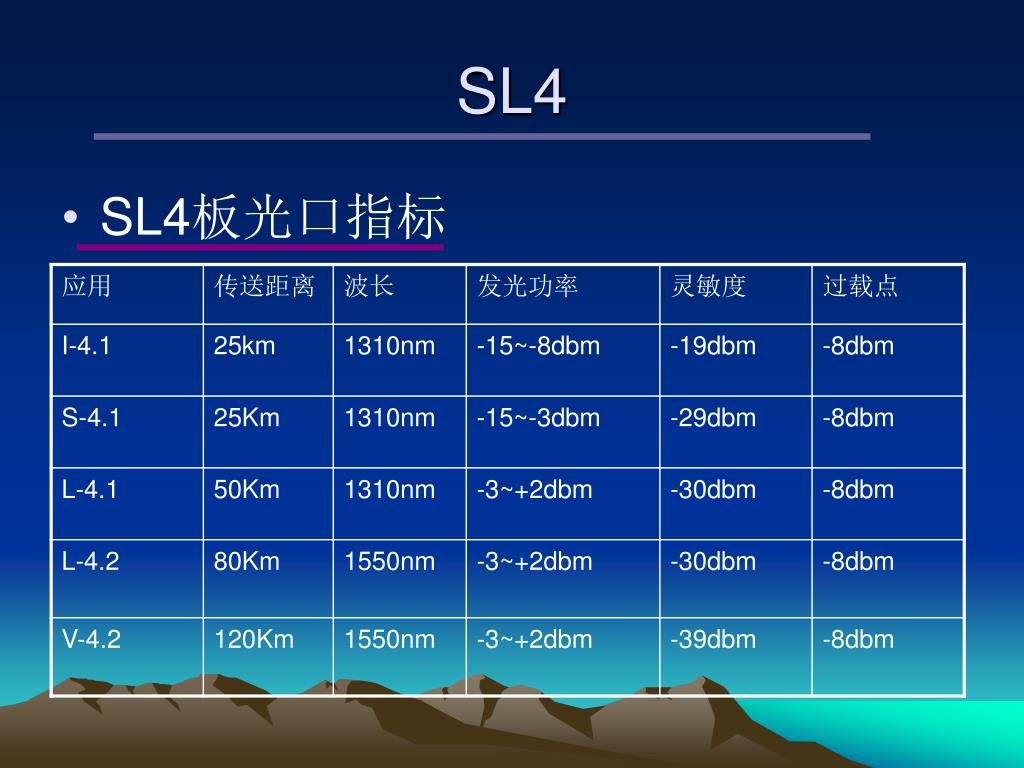 SL4

• SL4板光口指标

| 应用 | 传送距离 | 波长 | 发光功率 | 灵敏度 | 过载点 |
|---|---|---|---|---|---|
| I-4.1 | 25km | 1310nm | -15~-8dbm | -19dbm | -8dbm |
| S-4.1 | 25Km | 1310nm | -15~-3dbm | -29dbm | -8dbm |
| L-4.1 | 50Km | 1310nm | -3~+2dbm | -30dbm | -8dbm |
| L-4.2 | 80Km | 1550nm | -3~+2dbm | -30dbm | -8dbm |
| V-4.2 | 120Km | 1550nm | -3~+2dbm | -39dbm | -8dbm |